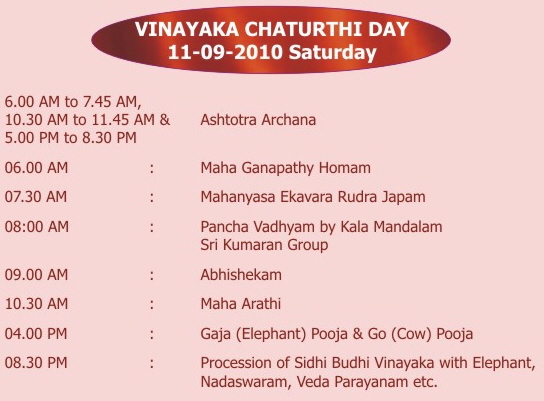 VINAYAKA CHATURTHI DAY
11-09-2010 Saturday

| | | |
|---|---|---|
| 6.00 AM to 7.45 AM, 10.30 AM to 11.45 AM & 5.00 PM to 8.30 PM | | Ashtotra Archana |
| 06.00 AM | : | Maha Ganapathy Homam |
| 07.30 AM | : | Mahanyasa Ekavara Rudra Japam |
| 08:00 AM | : | Pancha Vadhyam by Kala Mandalam Sri Kumaran Group |
| 09.00 AM | : | Abhishekam |
| 10.30 AM | : | Maha Arathi |
| 04.00 PM | : | Gaja (Elephant) Pooja & Go (Cow) Pooja |
| 08.30 PM | : | Procession of Sidhi Budhi Vinayaka with Elephant, Nadaswaram, Veda Parayanam etc. |